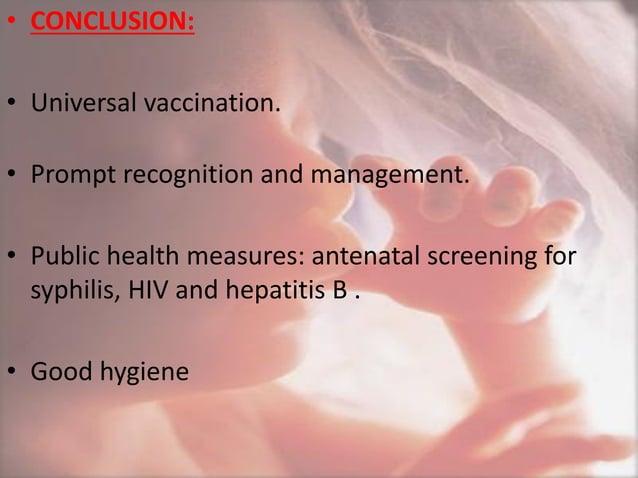 • CONCLUSION:

• Universal vaccination.

• Prompt recognition and management.

• Public health measures: antenatal screening for syphilis, HIV and hepatitis B .

• Good hygiene